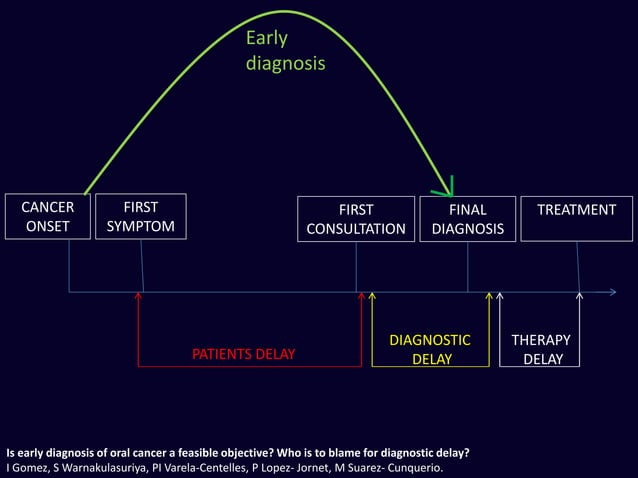 Early diagnosis

CANCER ONSET

FIRST SYMPTOM

FIRST CONSULTATION

FINAL DIAGNOSIS

TREATMENT

PATIENTS DELAY

DIAGNOSTIC DELAY

THERAPY DELAY

Is early diagnosis of oral cancer a feasible objective? Who is to blame for diagnostic delay?
I Gomez, S Warnakulasuriya, PI Varela-Centelles, P Lopez- Jornet, M Suarez- Cunquerio.